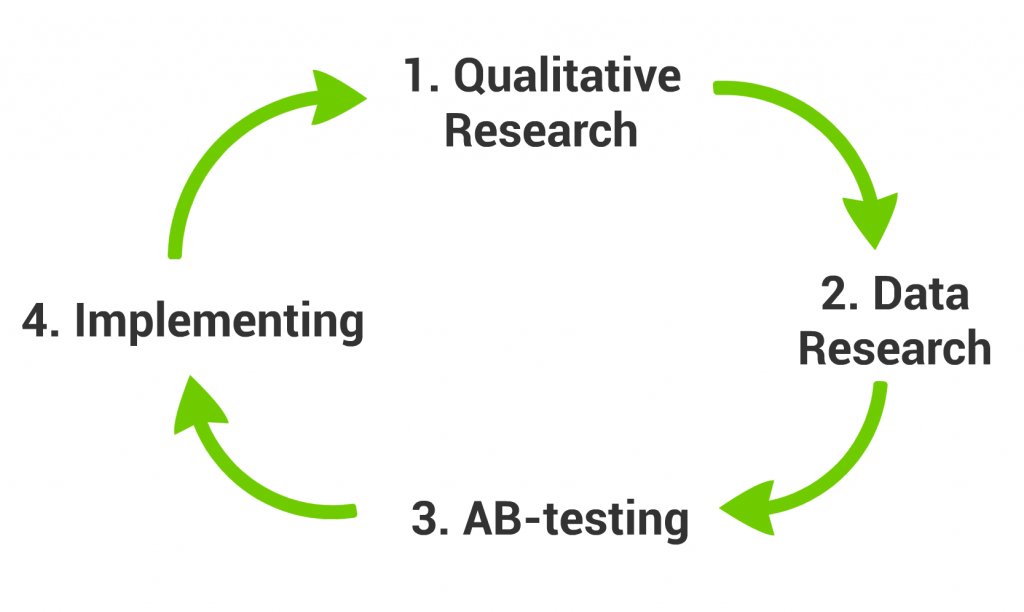 1. Qualitative Research

2. Data Research

3. AB-testing

4. Implementing